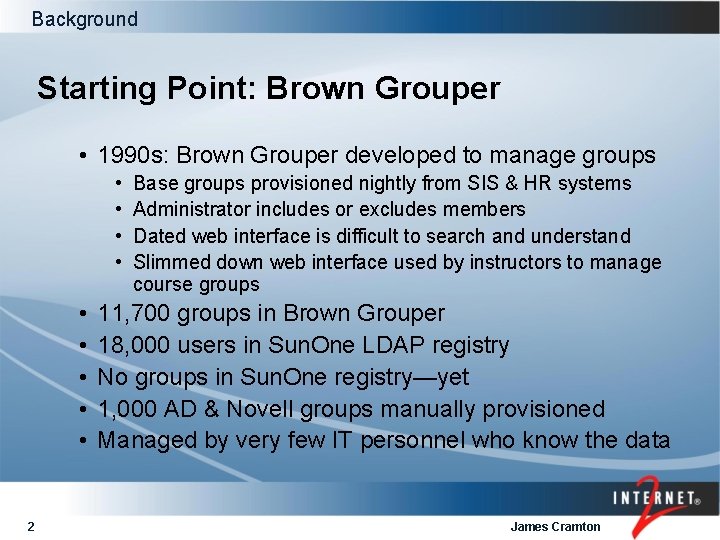 Background

Starting Point: Brown Grouper

• 1990s: Brown Grouper developed to manage groups
  • Base groups provisioned nightly from SIS & HR systems
  • Administrator includes or excludes members
  • Dated web interface is difficult to search and understand
  • Slimmed down web interface used by instructors to manage course groups
• 11,700 groups in Brown Grouper
• 18,000 users in SunOne LDAP registry
• No groups in SunOne registry—yet
• 1,000 AD & Novell groups manually provisioned
• Managed by very few IT personnel who know the data

INTERNET® 2

2

James Cramton